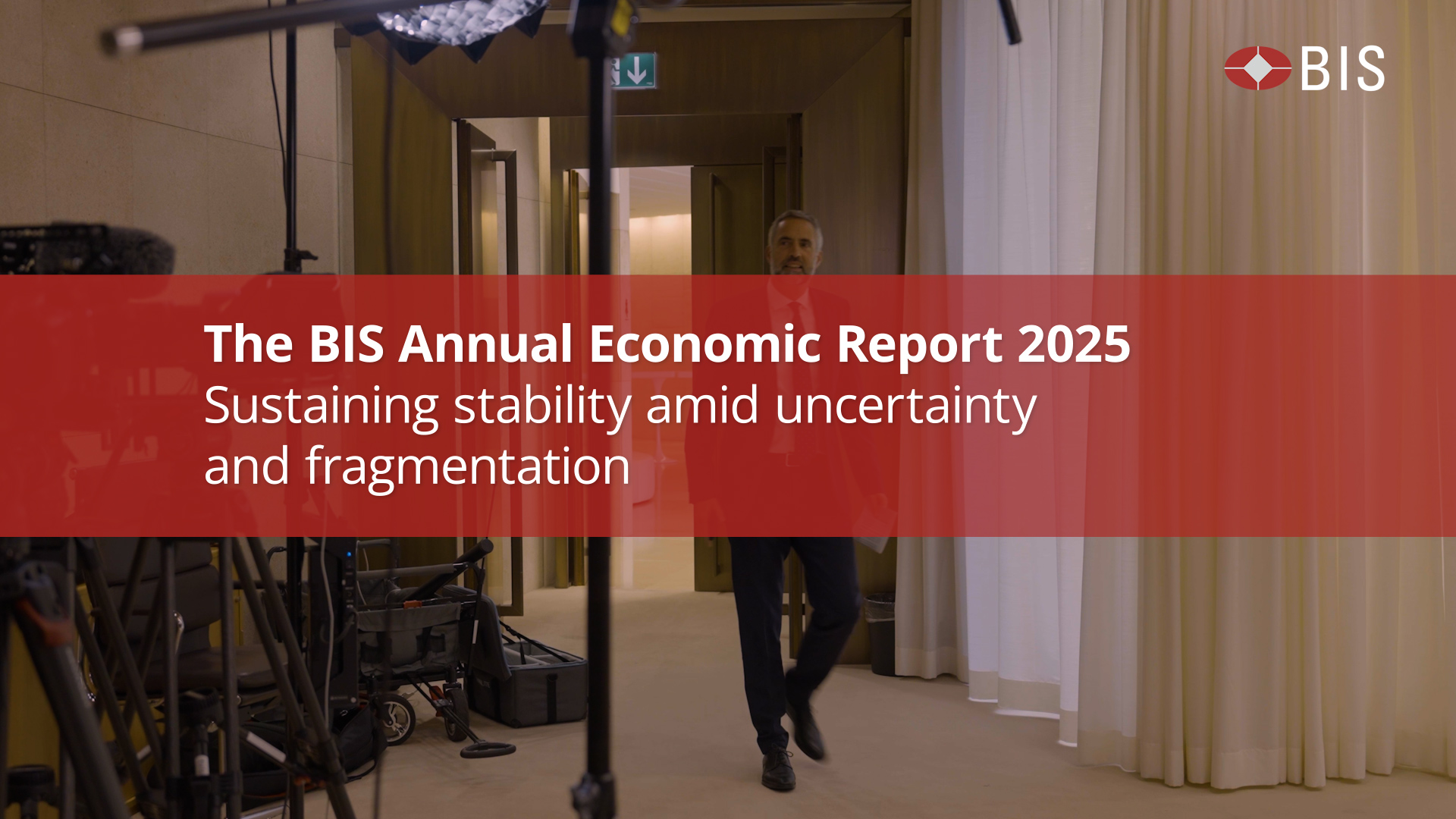 BIS

The BIS Annual Economic Report 2025
Sustaining stability amid uncertainty and fragmentation